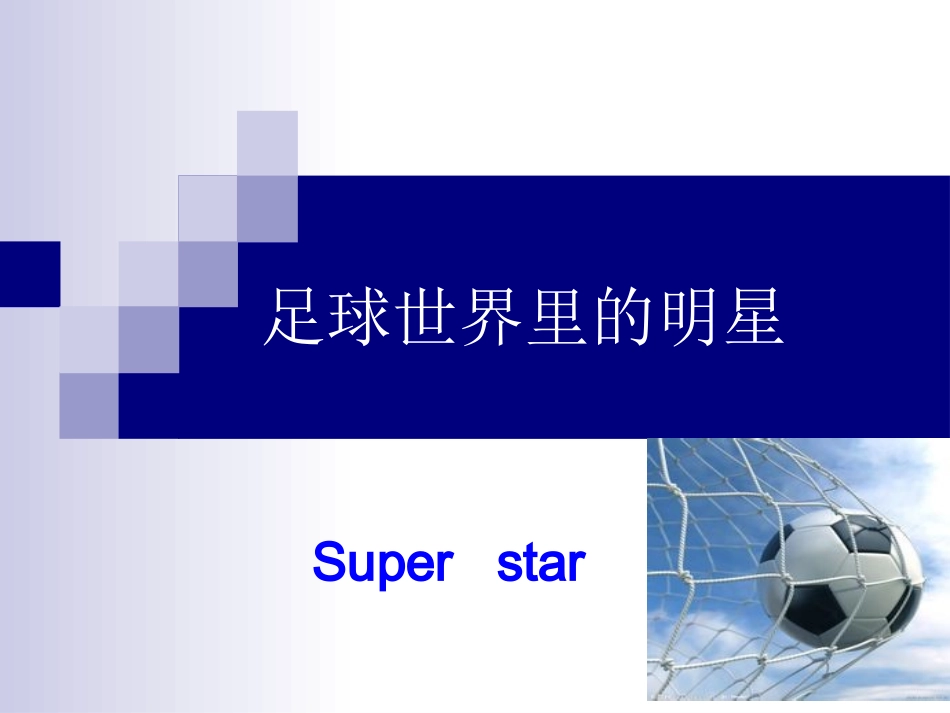 足球世界里的明星

Super star